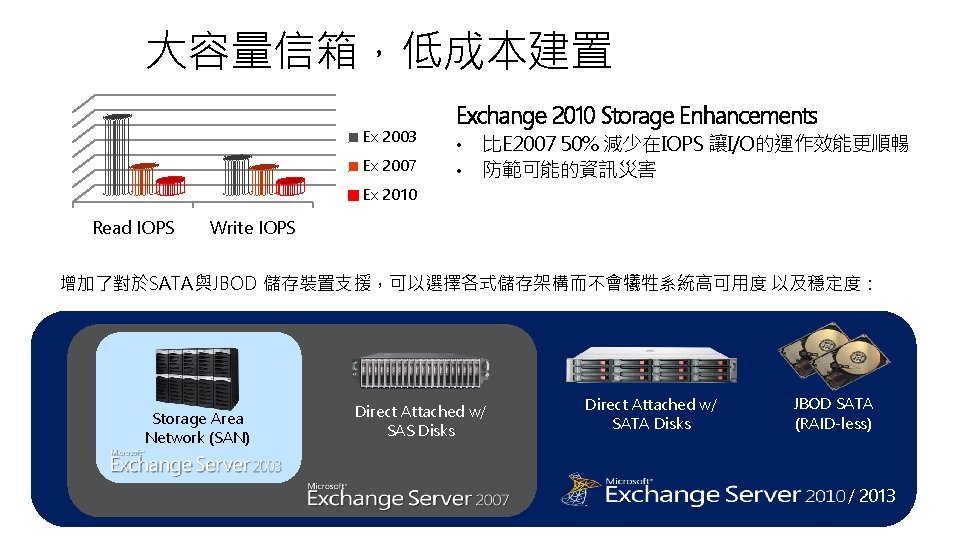 大容量信箱，低成本建置

Ex 2003
Ex 2007
Ex 2010

Read IOPS
Write IOPS

Exchange 2010 Storage Enhancements
• 比E2007 50% 減少在IOPS 讓I/O的運作效能更順暢
• 防範可能的資訊災害

增加了對於SATA與JBOD 儲存裝置支援，可以選擇各式儲存架構而不會犧牲系統高可用度 以及穩定度：

Storage Area Network (SAN)
Microsoft Exchange Server 2003

Direct Attached w/ SAS Disks
Microsoft Exchange Server 2007

Direct Attached w/ SATA Disks

JBOD SATA (RAID-less)

Microsoft Exchange Server 2010 / 2013